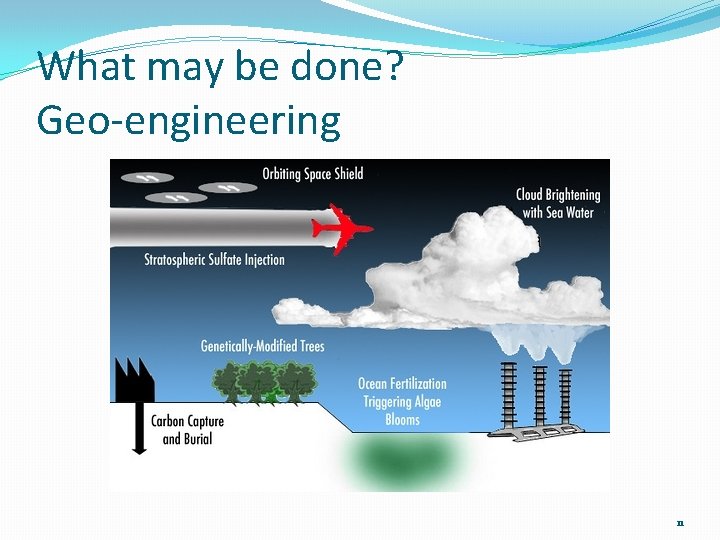 What may be done?
Geo-engineering

Orbiting Space Shield

Cloud Brightening with Sea Water

Stratospheric Sulfate Injection

Genetically-Modified Trees

Ocean Fertilization Triggering Algae Blooms

Carbon Capture and Burial

11